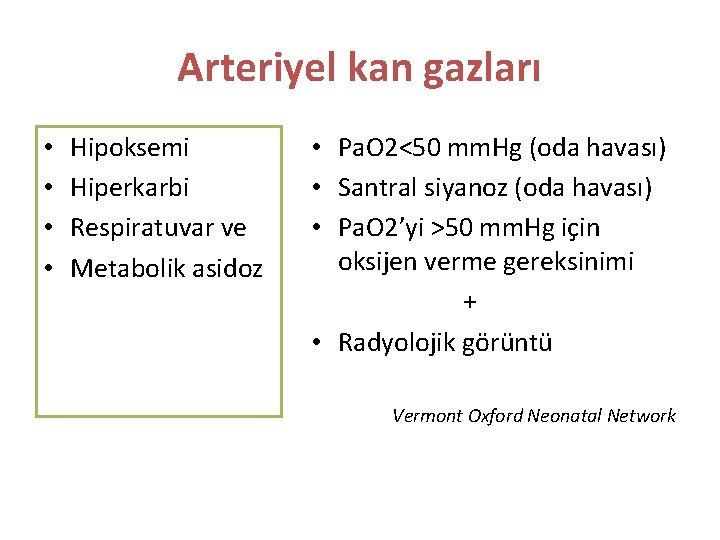 Arteriyel kan gazları

• Hipoksemi
• Hiperkarbi
• Respiratuvar ve
• Metabolik asidoz

• PaO2<50 mmHg (oda havası)
• Santral siyanoz (oda havası)
• PaO2'yi >50 mmHg için oksijen verme gereksinimi

+

• Radyolojik görüntü

Vermont Oxford Neonatal Network